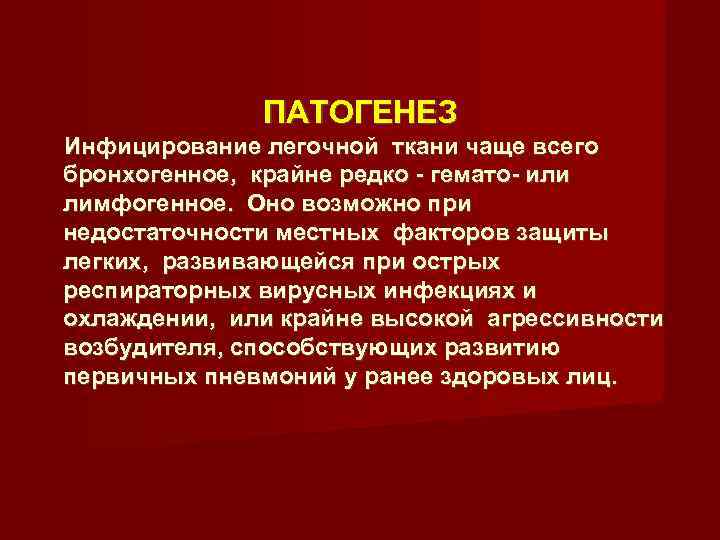 ПАТОГЕНЕЗ

Инфицирование легочной ткани чаще всего бронхогенное, крайне редко - гемато- или лимфогенное. Оно возможно при недостаточности местных факторов защиты легких, развивающейся при острых респираторных вирусных инфекциях и охлаждении, или крайне высокой агрессивности возбудителя, способствующих развитию первичных пневмоний у ранее здоровых лиц.